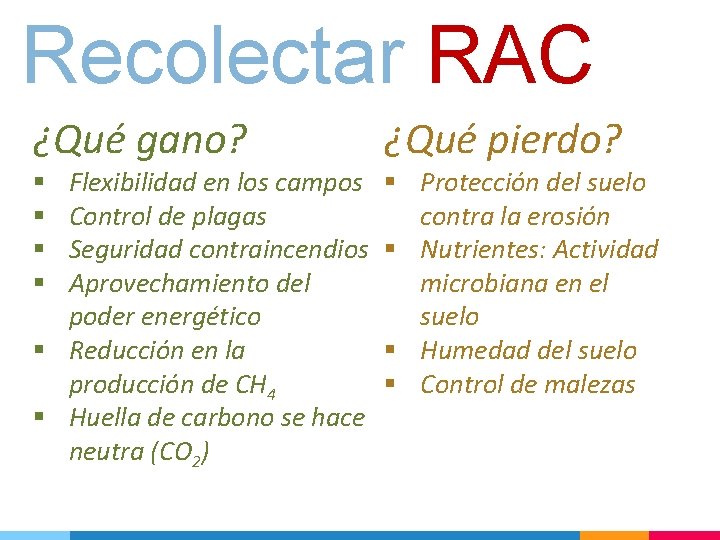 Recolectar RAC

¿Qué gano?

- Flexibilidad en los campos
- Control de plagas
- Seguridad contraincendios
- Aprovechamiento del poder energético
- Reducción en la producción de $CH_4$
- Huella de carbono se hace neutra ($CO_2$)

¿Qué pierdo?

- Protección del suelo contra la erosión
- Nutrientes: Actividad microbiana en el suelo
- Humedad del suelo
- Control de malezas